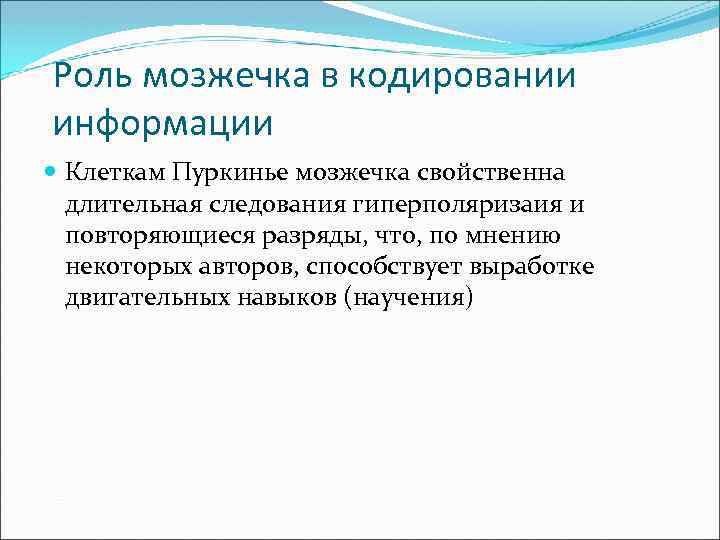 Роль мозжечка в кодировании информации

Клеткам Пуркинье мозжечка свойственна длительная следования гиперполяризаия и повторяющиеся разряды, что, по мнению некоторых авторов, способствует выработке двигательных навыков (научения)